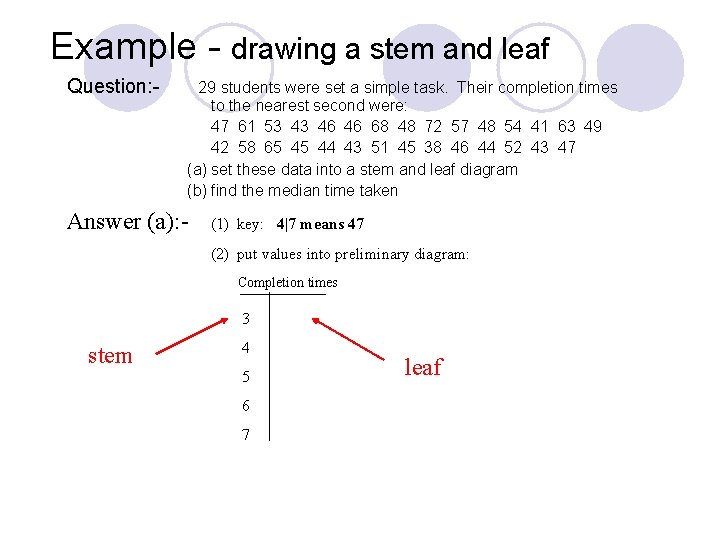 Example - drawing a stem and leaf

Question:- 29 students were set a simple task. Their completion times to the nearest second were:
47 61 53 43 46 46 68 48 72 57 48 54 41 63 49
42 58 65 45 44 43 51 45 38 46 44 52 43 47
(a) set these data into a stem and leaf diagram
(b) find the median time taken

Answer (a):- (1) key: 4|7 means 47

(2) put values into preliminary diagram:

Completion times

3
4
5
6
7

stem

leaf